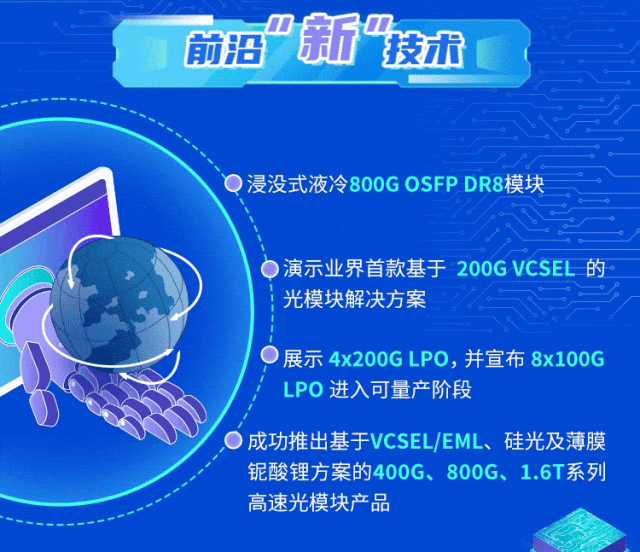 前沿“新”技术

浸没式液冷800G OSFP DR8模块

演示业界首款基于 200G VCSEL 的光模块解决方案

展示 4x200G LPO，并宣布 8x100G LPO 进入可量产阶段

成功推出基于VCSEL/EML、硅光及薄膜铌酸锂方案的400G、800G、1.6T系列高速光模块产品